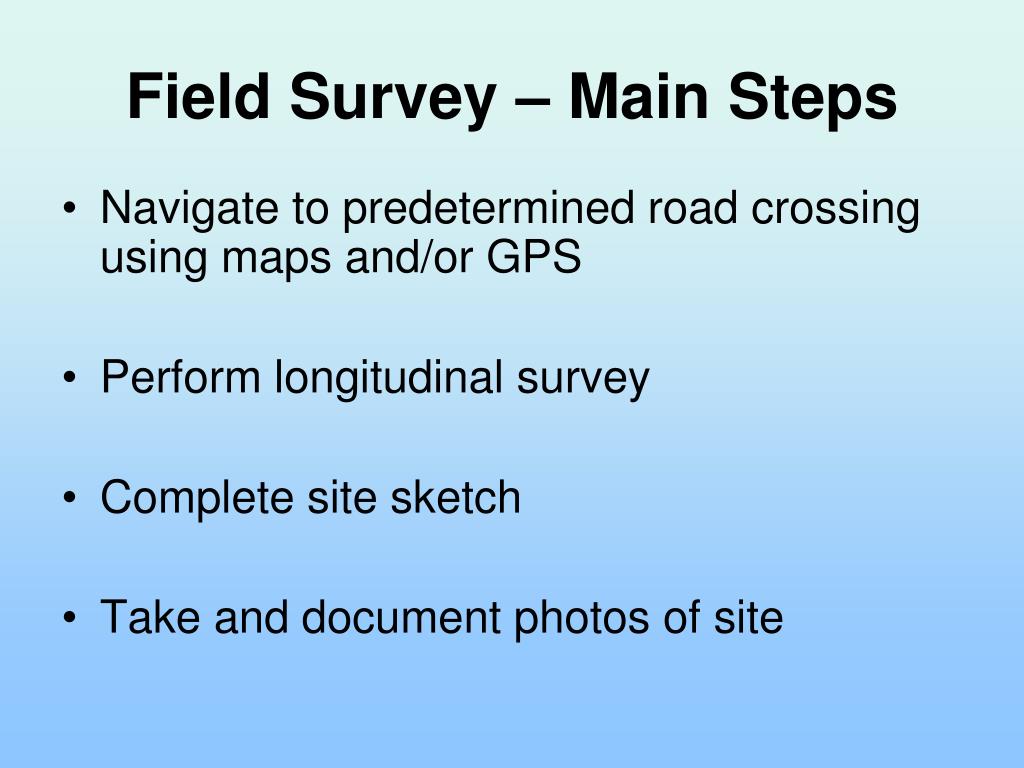 Field Survey – Main Steps

• Navigate to predetermined road crossing using maps and/or GPS

• Perform longitudinal survey

• Complete site sketch

• Take and document photos of site